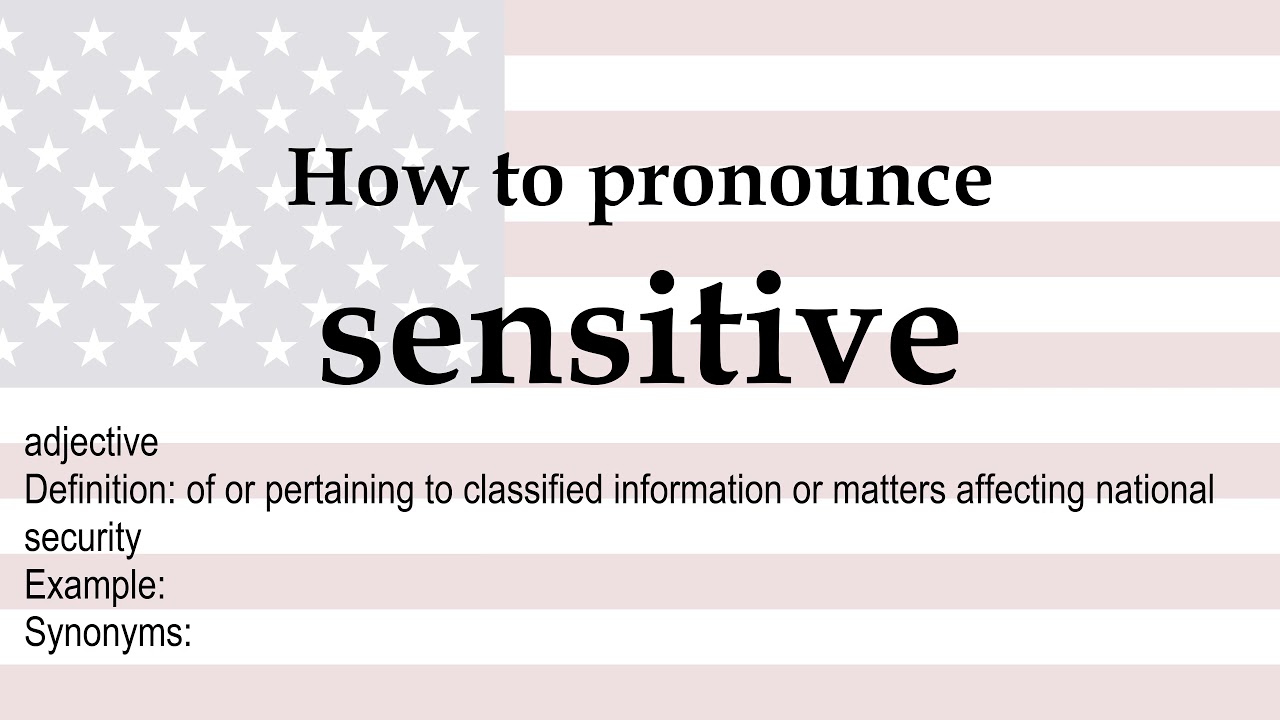 How to pronounce

sensitive

adjective
Definition: of or pertaining to classified information or matters affecting national security
Example:
Synonyms: